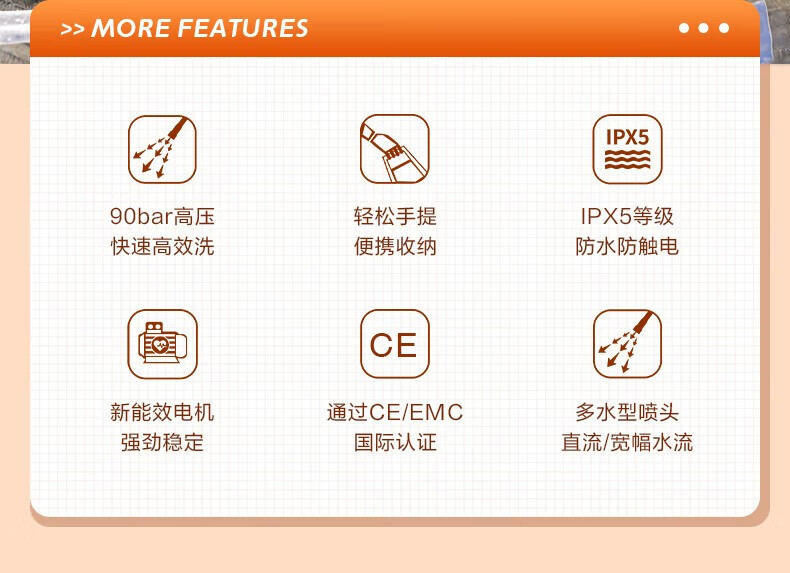 >> MORE FEATURES

90bar高压
快速高效洗

轻松手提
便携收纳

IPX5

IPX5等级
防水防触电

新能效电机
强劲稳定

CE

通过CE/EMC
国际认证

多水型喷头
直流/宽幅水流